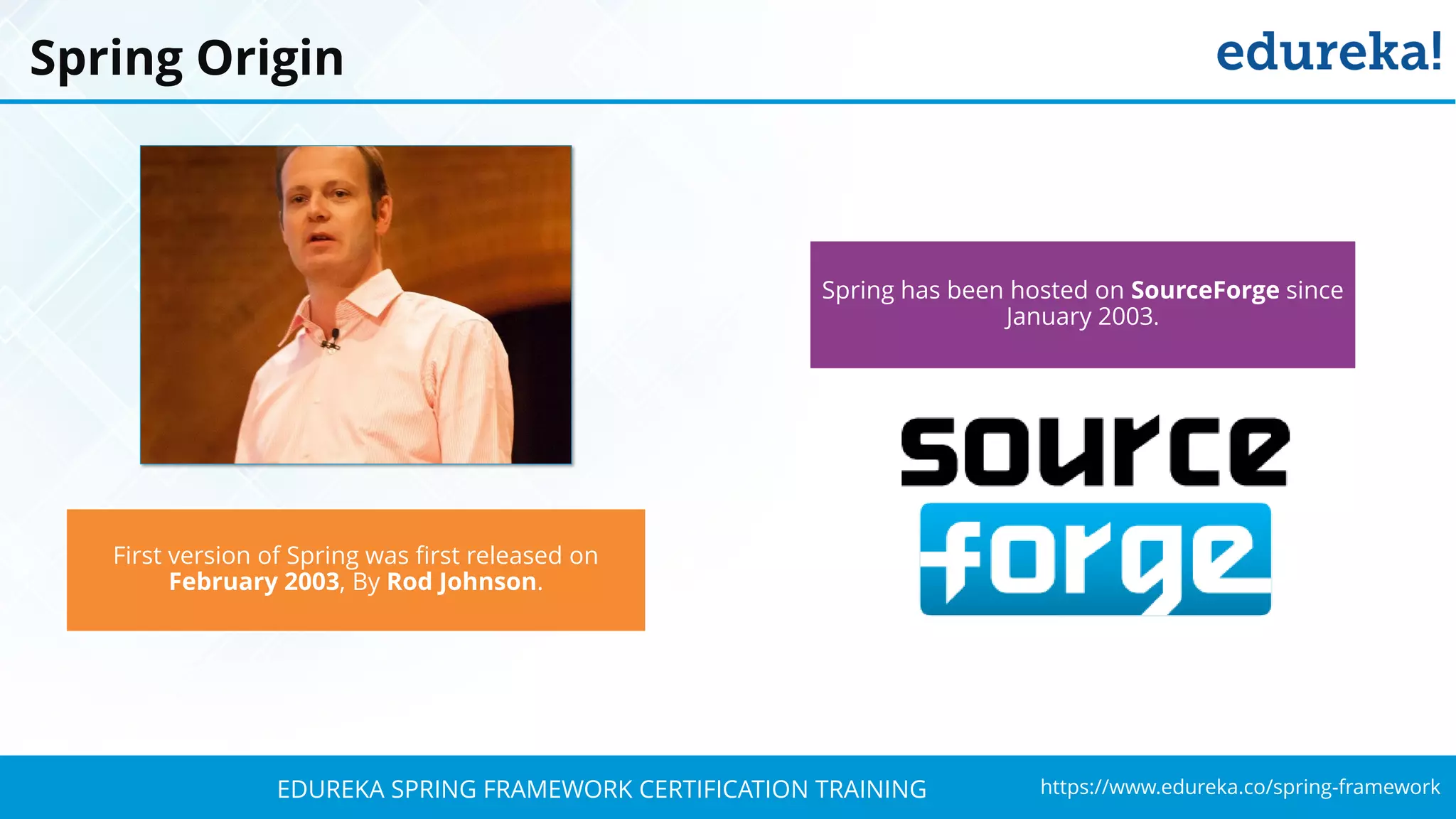 Spring Origin

edureka!

First version of Spring was first released on February 2003, By Rod Johnson.

Spring has been hosted on SourceForge since January 2003.

source
forge

EDUREKA SPRING FRAMEWORK CERTIFICATION TRAINING

https://www.edureka.co/spring-framework